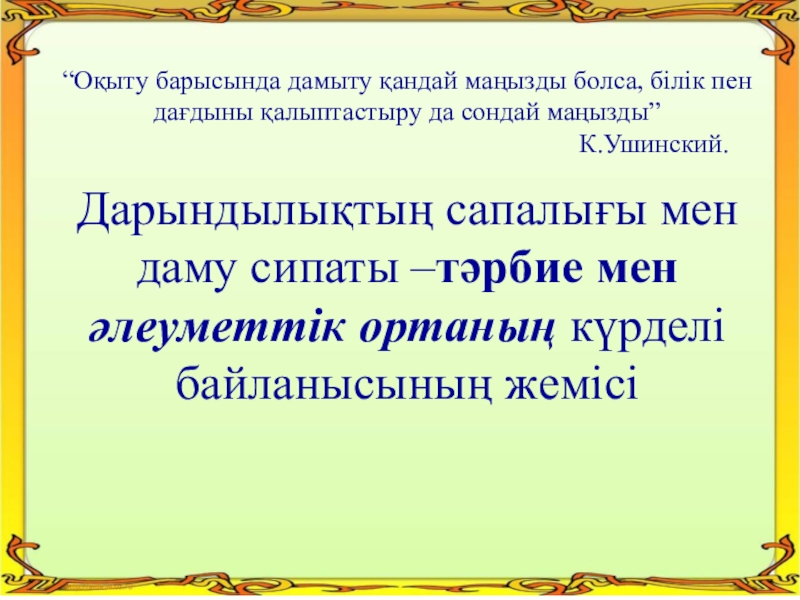 “Оқыту барысында дамыту қандай маңызды болса, білік пен дағдыны қалыптастыру да сондай маңызды”

К.Ушинский.

Дарындылықтың сапалығы мен даму сипаты –тәрбие мен әлеуметтік ортаның күрделі байланысының жемісі